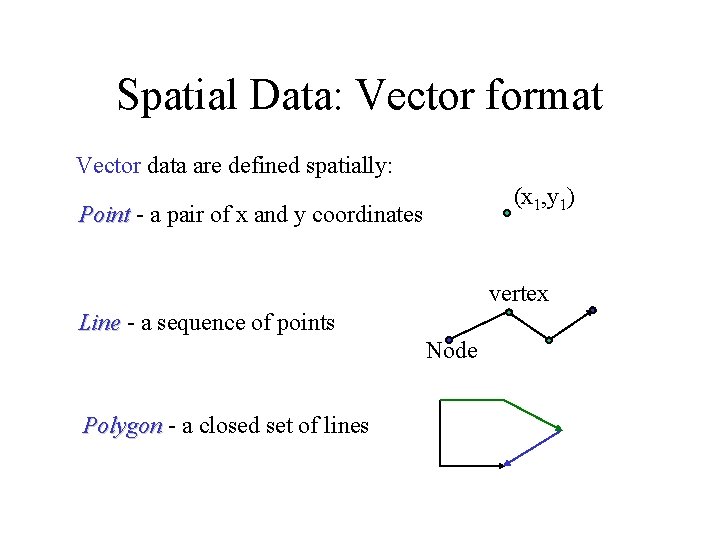 Spatial Data: Vector format

Vector data are defined spatially:

Point - a pair of x and y coordinates

$(x_1,y_1)$

Line - a sequence of points

vertex

Node

Polygon - a closed set of lines